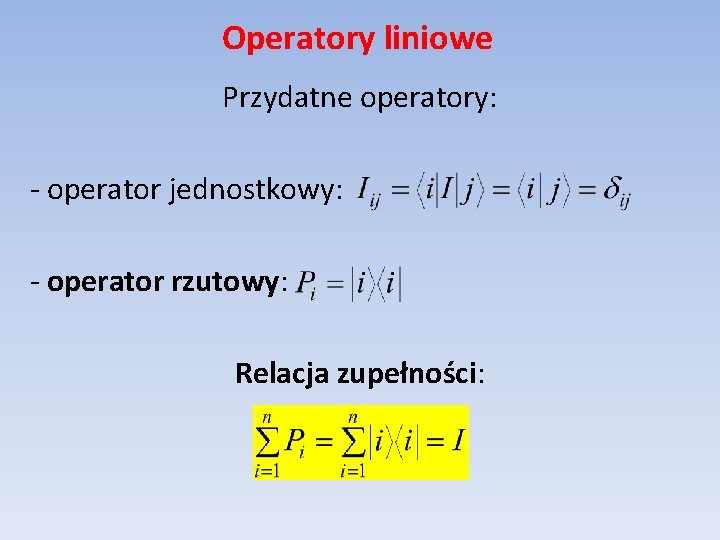 Operatory liniowe

Przydatne operatory:

- operator jednostkowy: $I_{ij} = \langle i|I|j\rangle = \langle i|j\rangle = \delta_{ij}$

- operator rzutowy: $P_i = |i\rangle\langle i|$

Relacja zupełności:

$\sum_{i=1}^{n} P_i = \sum_{i=1}^{n} |i\rangle\langle i| = I$